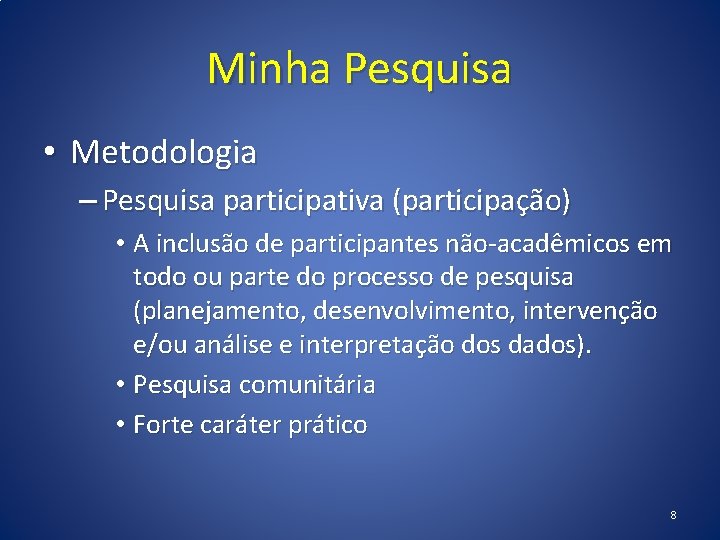 Minha Pesquisa

• Metodologia

– Pesquisa participativa (participação)

• A inclusão de participantes não-acadêmicos em todo ou parte do processo de pesquisa (planejamento, desenvolvimento, intervenção e/ou análise e interpretação dos dados).

• Pesquisa comunitária

• Forte caráter prático

8